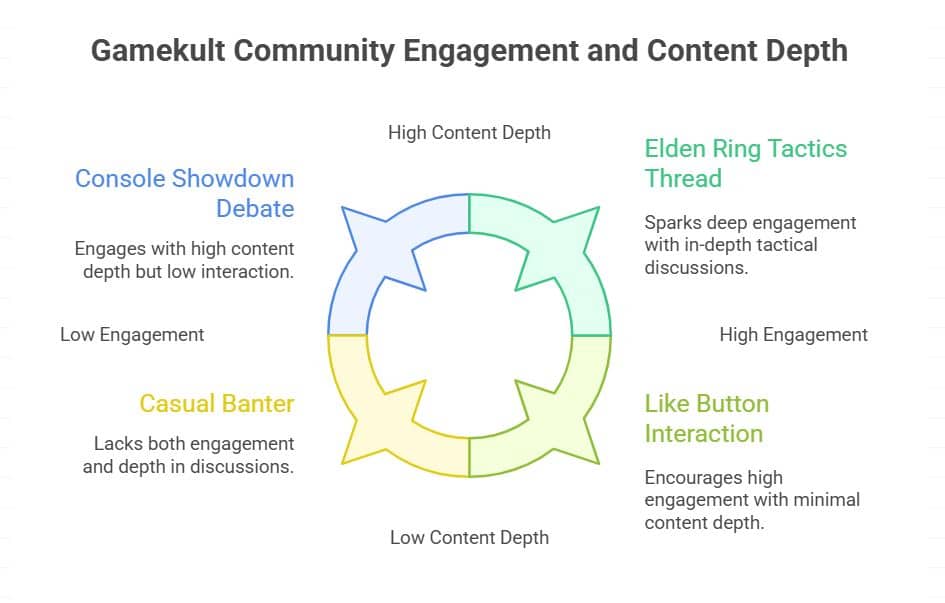 Gamekult Community Engagement and Content Depth

High Content Depth

Console Showdown Debate

Engages with high content depth but low interaction.

Elden Ring Tactics Thread

Sparks deep engagement with in-depth tactical discussions.

Low Engagement

High Engagement

Casual Banter

Lacks both engagement and depth in discussions.

Like Button Interaction

Encourages high engagement with minimal content depth.

Low Content Depth